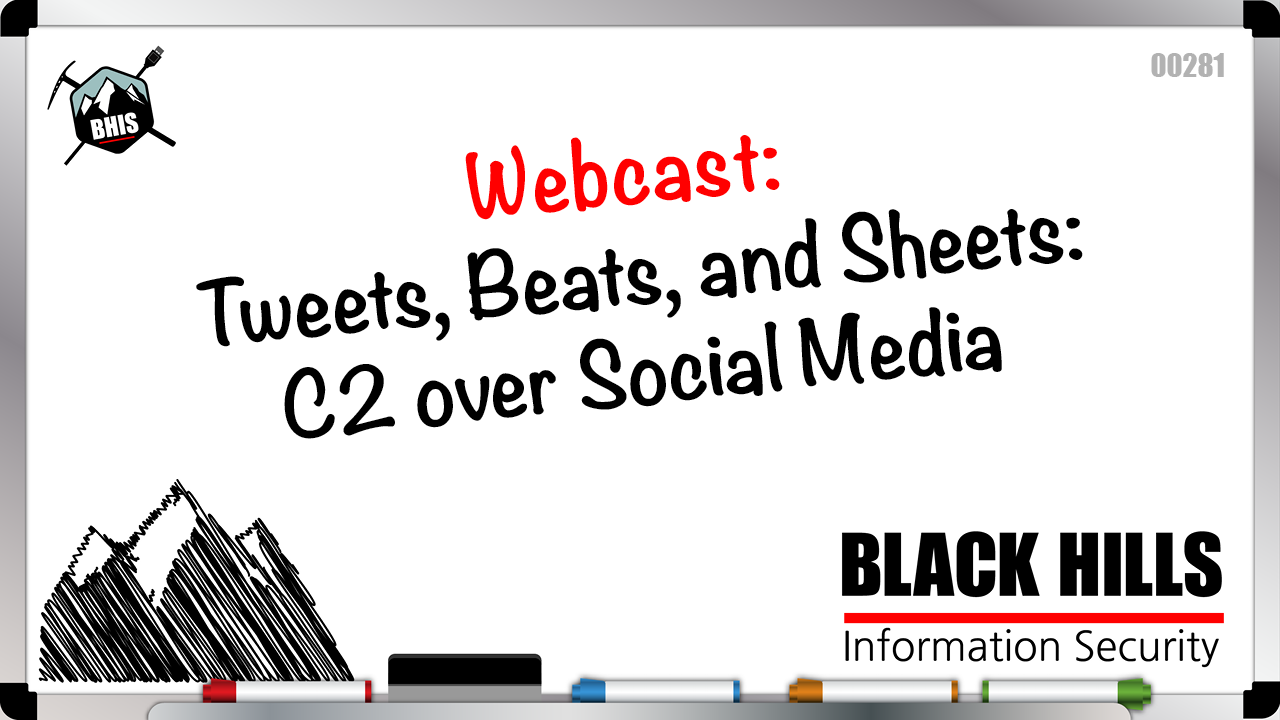 BHIS

00281

Webcast:
Tweets, Beats, and Sheets: C2 over Social Media

BLACK HILLS
Information Security